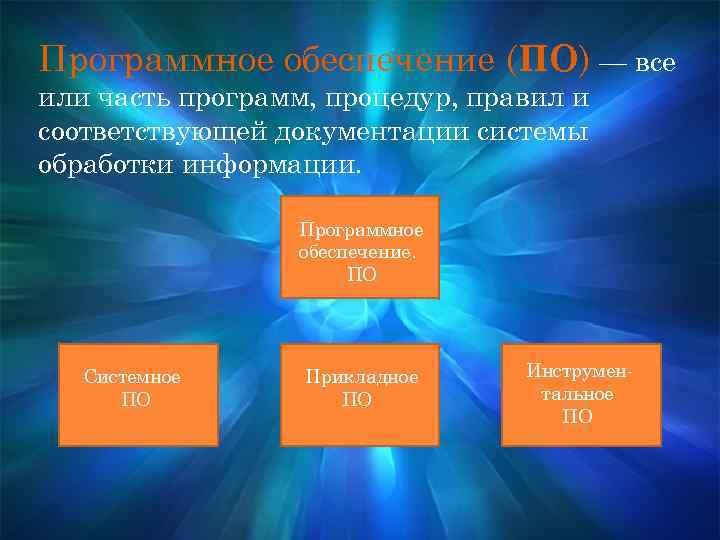 Программное обеспечение (ПО) — все или часть программ, процедур, правил и соответствующей документации системы обработки информации.

Программное обеспечение, ПО

Системное ПО

Прикладное ПО

Инструментальное ПО